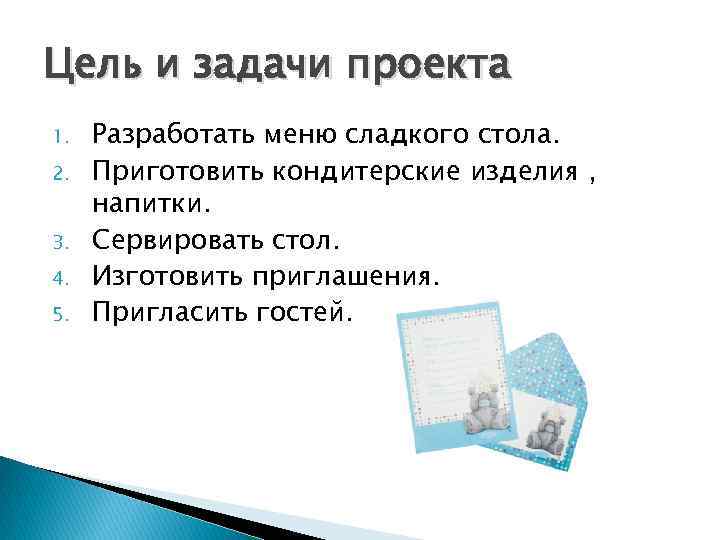 Цель и задачи проекта

1. Разработать меню сладкого стола.
2. Приготовить кондитерские изделия , напитки.
3. Сервировать стол.
4. Изготовить приглашения.
5. Пригласить гостей.